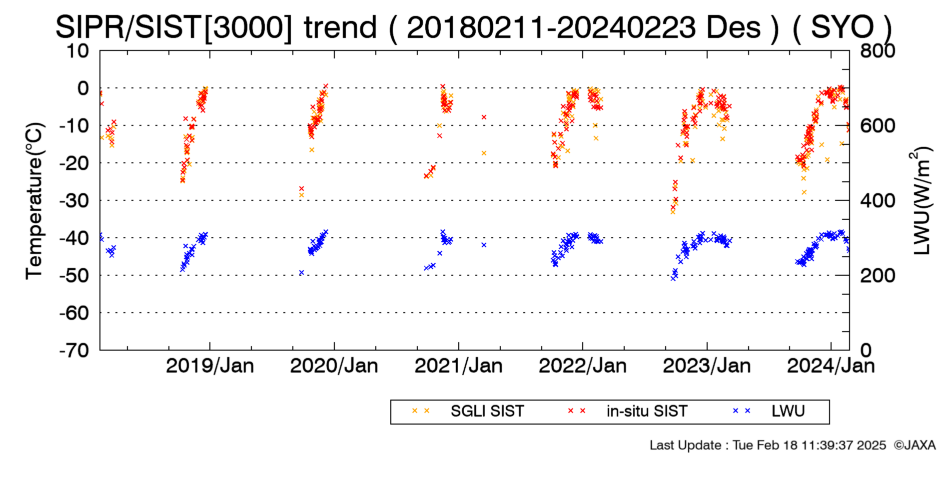 SIPR/SIST[3000] trend ( 20180211-20240223 Des ) ( SYO )

Temperature(°C)

10
0
-10
-20
-30
-40
-50
-60
-70

LWU(W/m$^2$)

800
600
400
200
0

2019/Jan
2020/Jan
2021/Jan
2022/Jan
2023/Jan
2024/Jan

SGLI SIST
in-situ SIST
LWU

Last Update : Tue Feb 18 11:39:37 2025 ©JAXA